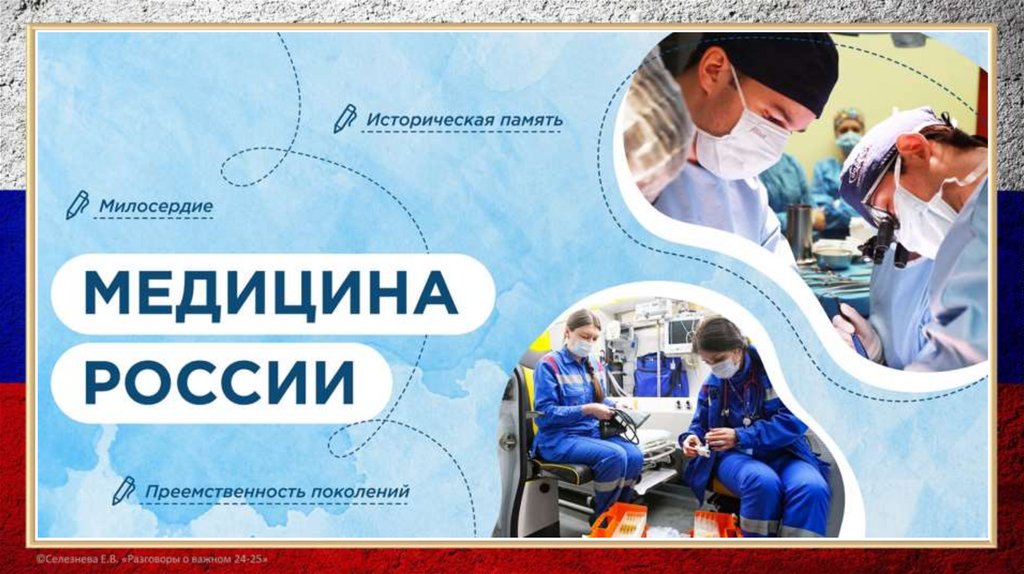 Историческая память

Милосердие

МЕДИЦИНА РОССИИ

Преемственность поколений

©Селезнева Е.В. «Разговоры о важном 24-25»